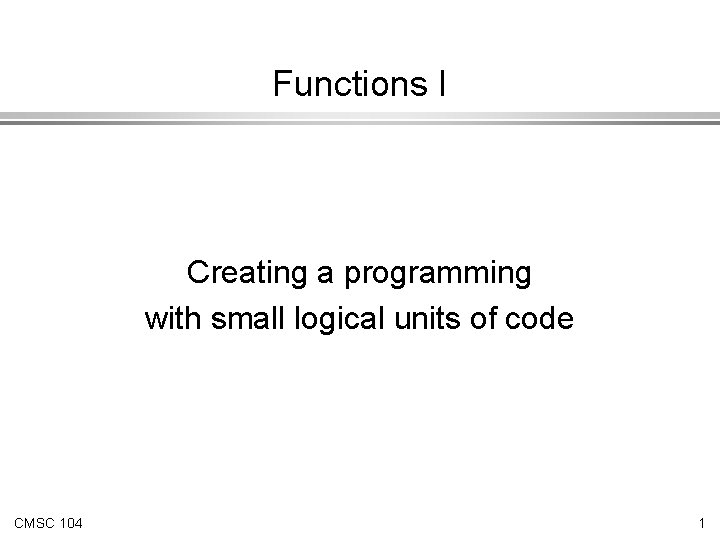 Functions I

Creating a programming with small logical units of code

CMSC 104

1